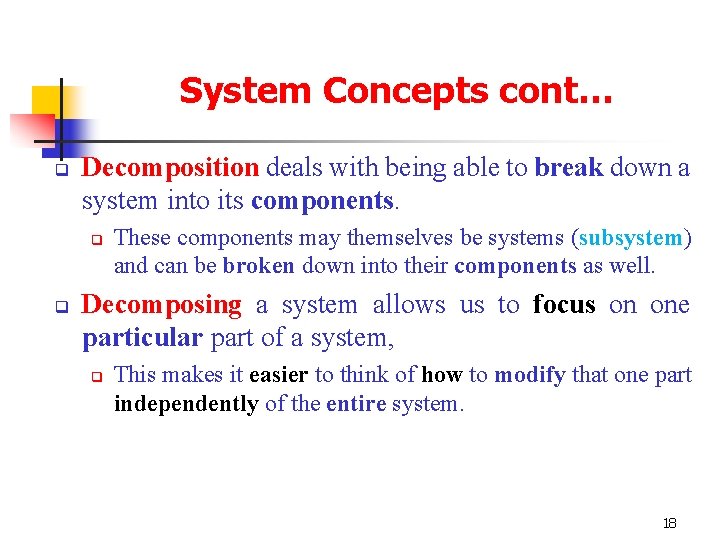 System Concepts cont…

Decomposition deals with being able to break down a system into its components.

These components may themselves be systems (subsystem) and can be broken down into their components as well.

Decomposing a system allows us to focus on one particular part of a system,

This makes it easier to think of how to modify that one part independently of the entire system.

18